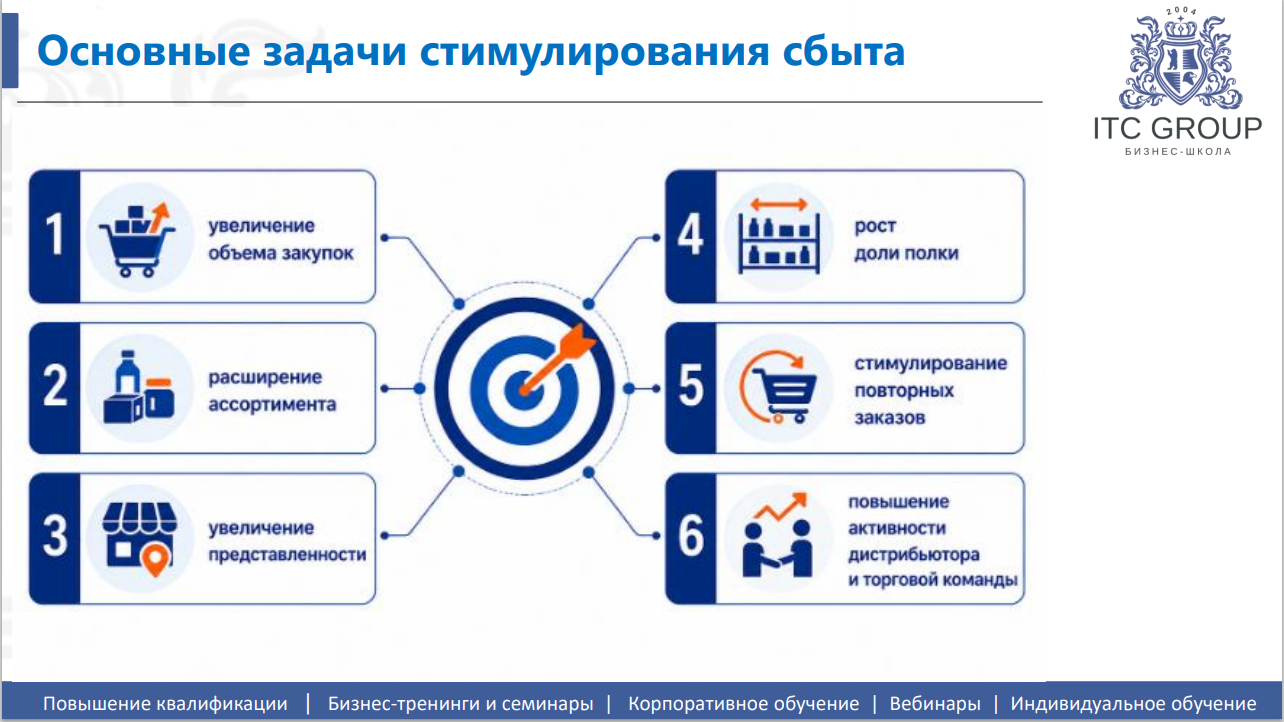 Основные задачи стимулирования сбыта

2004

ITC GROUP
БИЗНЕС-ШКОЛА

1 увеличение объема закупок

2 расширение ассортимента

3 увеличение представленности

4 рост доли полки

5 стимулирование повторных заказов

6 повышение активности дистрибьютора и торговой команды

Повышение квалификации | Бизнес-тренинги и семинары | Корпоративное обучение | Вебинары | Индивидуальное обучение